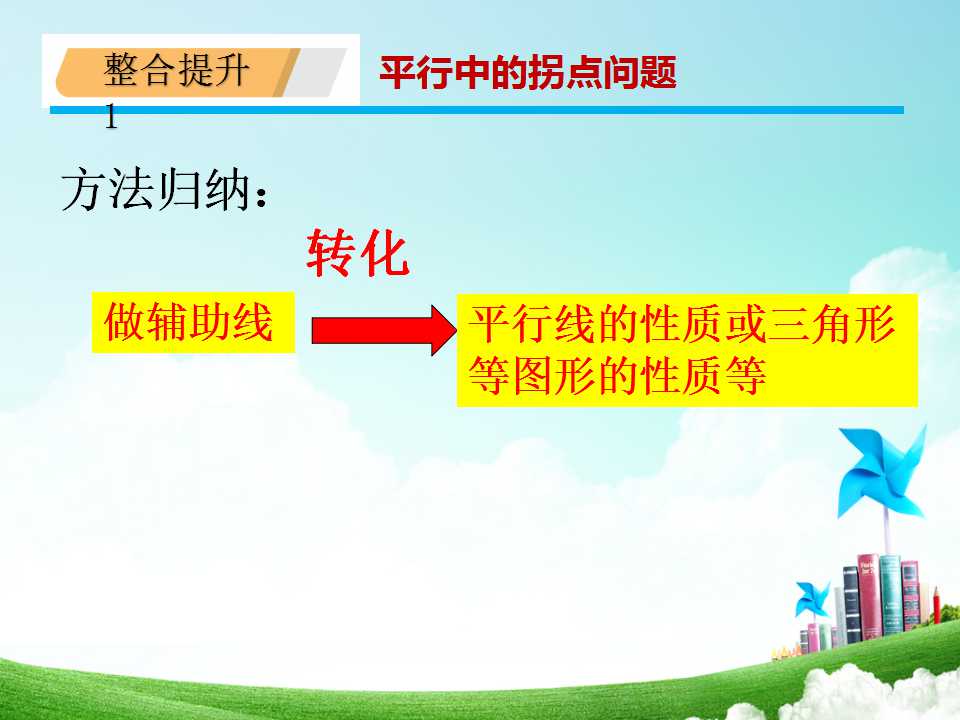 整合提升1

平行中的拐点问题

方法归纳：

转化

做辅助线

平行线的性质或三角形等图形的性质等